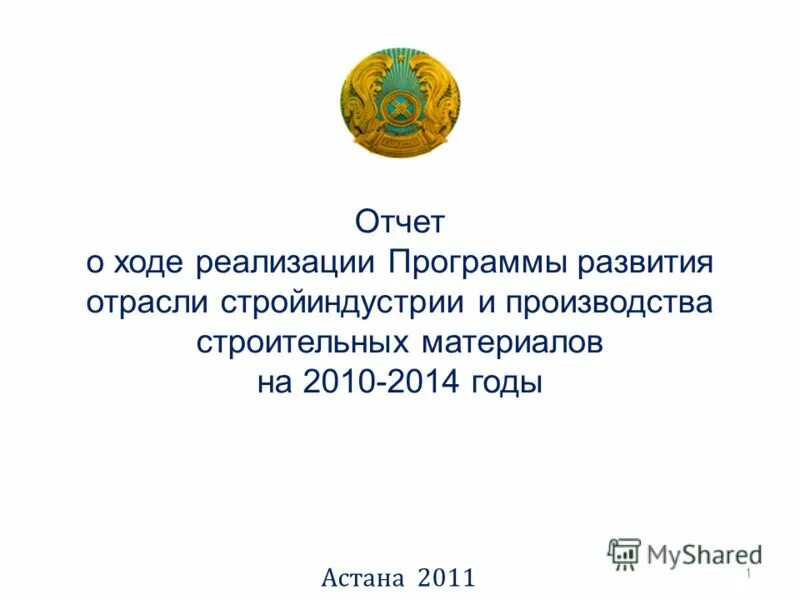 Отчет
о ходе реализации Программы развития отрасли стройиндустрии и производства строительных материалов
на 2010-2014 годы

MyShared

Астана 2011

1